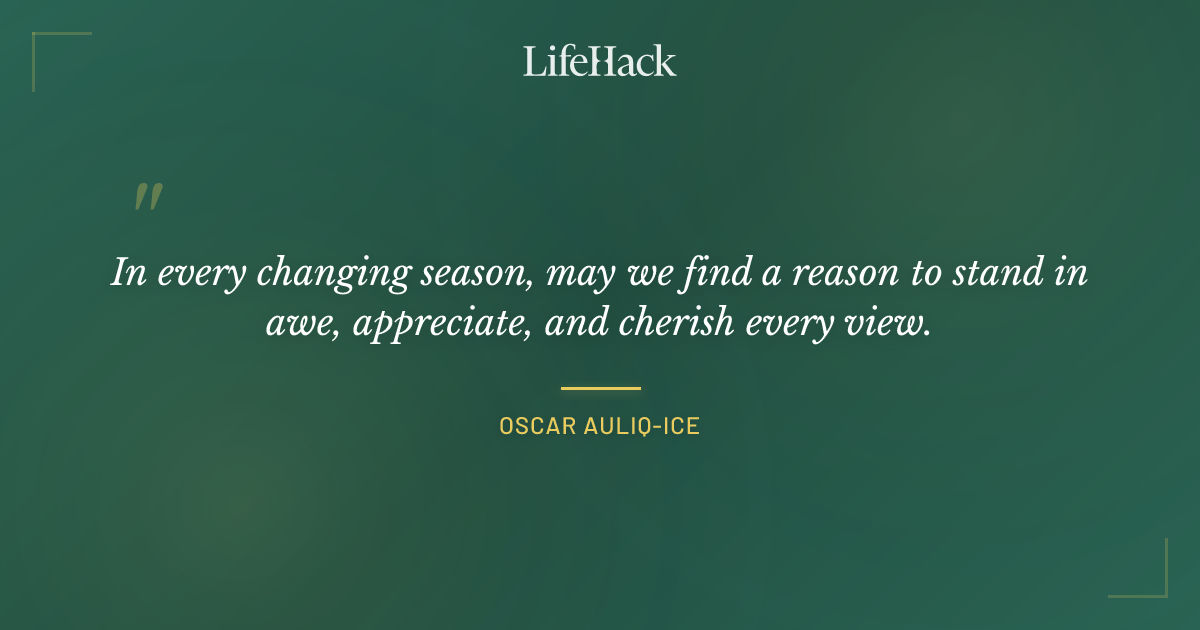 LifeHack

"

In every changing season, may we find a reason to stand in awe, appreciate, and cherish every view.

OSCAR AULIQ-ICE